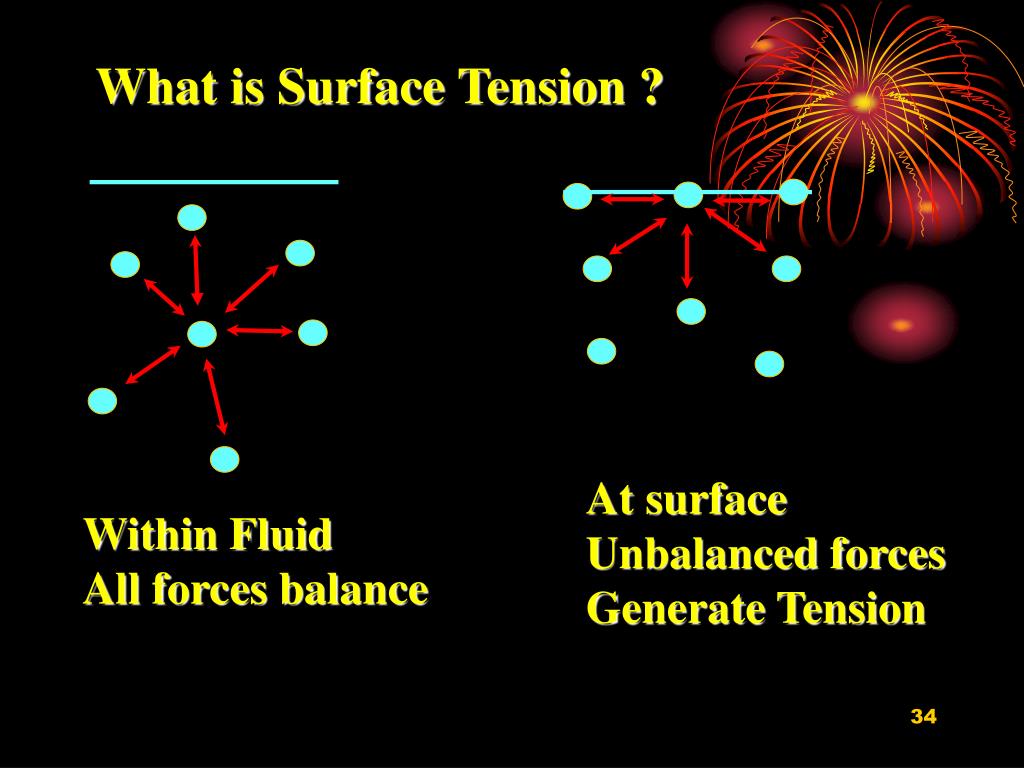 What is Surface Tension ?

Within Fluid
All forces balance

At surface
Unbalanced forces
Generate Tension

34